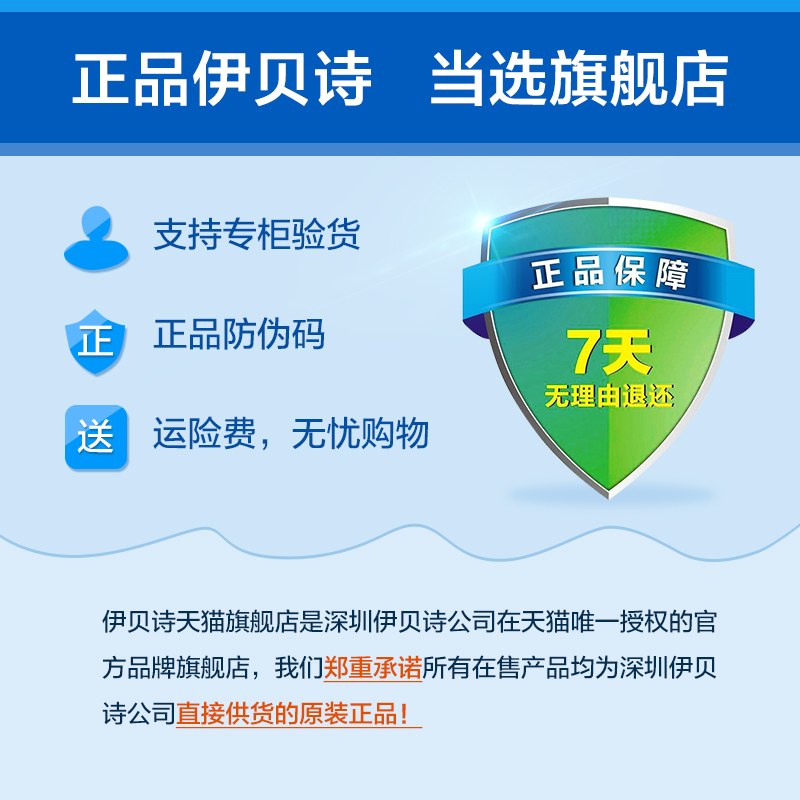 正品伊贝诗　当选旗舰店

支持专柜验货

正

正品防伪码

送

运险费，无忧购物

正品保障

7天

无理由退还

伊贝诗天猫旗舰店是深圳伊贝诗公司在天猫唯一授权的官方品牌旗舰店，我们郑重承诺所有在售产品均为深圳伊贝诗公司直接供货的原装正品！